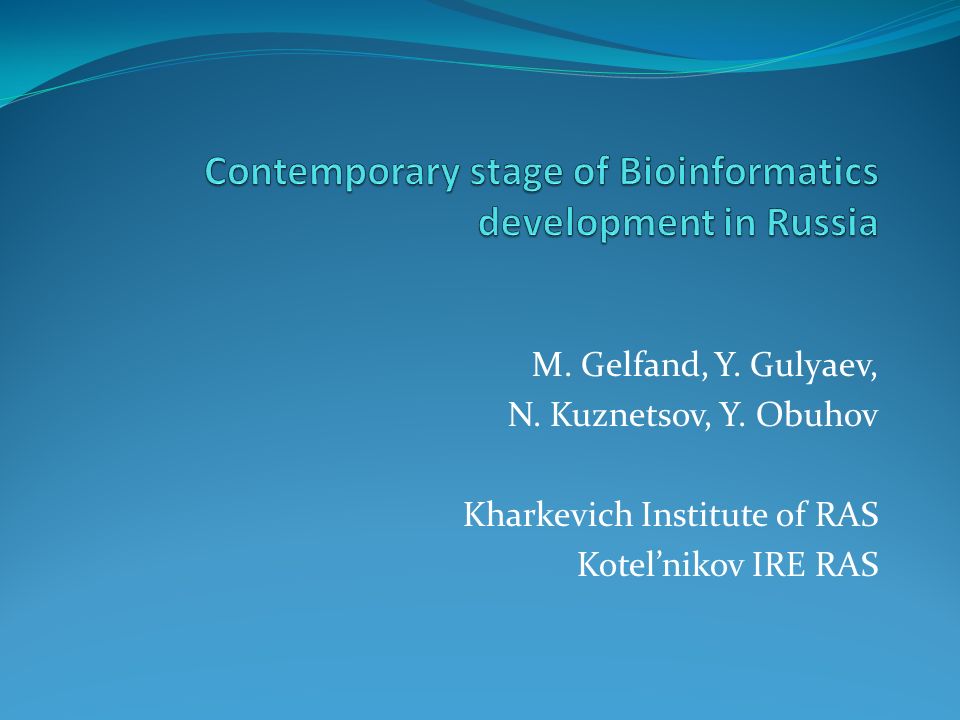 Contemporary stage of Bioinformatics development in Russia

M. Gelfand, Y. Gulyaev,
N. Kuznetsov, Y. Obuhov

Kharkevich Institute of RAS
Kotel’nikov IRE RAS